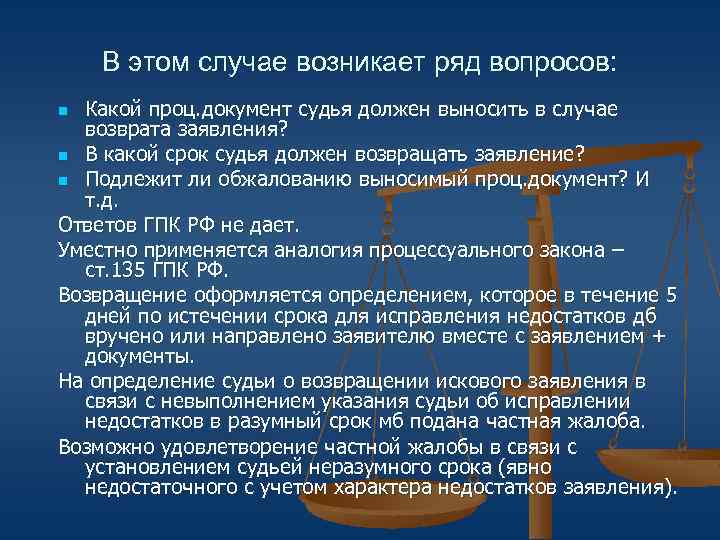 В этом случае возникает ряд вопросов:

Какой проц.документ судья должен выносить в случае возврата заявления?

В какой срок судья должен возвращать заявление?

Подлежит ли обжалованию выносимый проц.документ? И т.д.

Ответов ГПК РФ не дает.

Уместно применяется аналогия процессуального закона – ст.135 ГПК РФ.

Возвращение оформляется определением, которое в течение 5 дней по истечении срока для исправления недостатков дб вручено или направлено заявителю вместе с заявлением + документы.

На определение судьи о возвращении искового заявления в связи с невыполнением указания судьи об исправлении недостатков в разумный срок мб подана частная жалоба.

Возможно удовлетворение частной жалобы в связи с установлением судьей неразумного срока (явно недостаточного с учетом характера недостатков заявления).